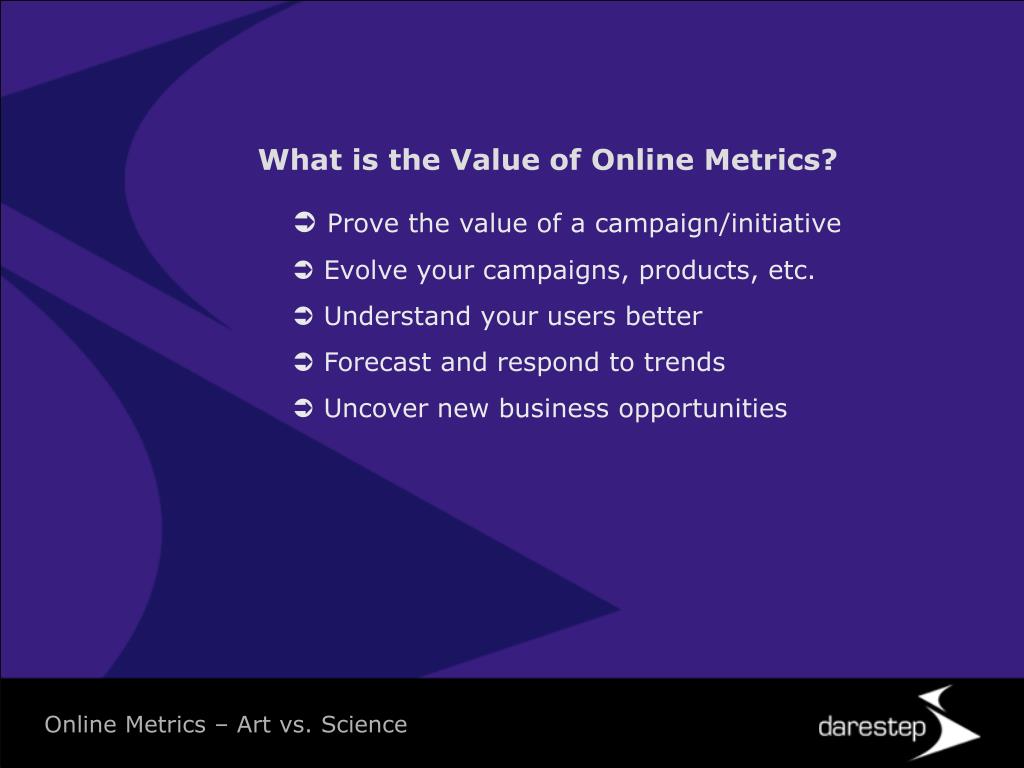 What is the Value of Online Metrics?

➲ Prove the value of a campaign/initiative

➲ Evolve your campaigns, products, etc.

➲ Understand your users better

➲ Forecast and respond to trends

➲ Uncover new business opportunities

Online Metrics – Art vs. Science

darestep